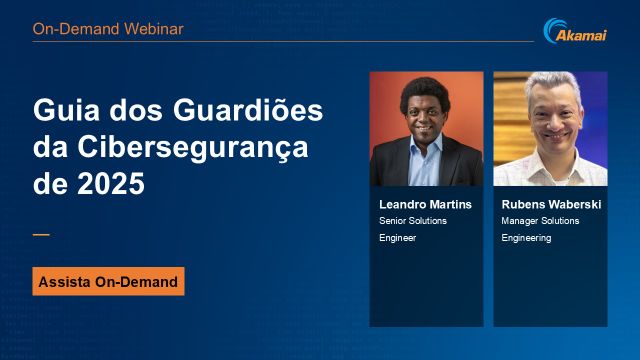 On-Demand Webinar

Akamai

Guia dos Guardiões da Cibersegurança de 2025

Assista On-Demand

Leandro Martins
Senior Solutions Engineer

Rubens Waberski
Manager Solutions Engineering